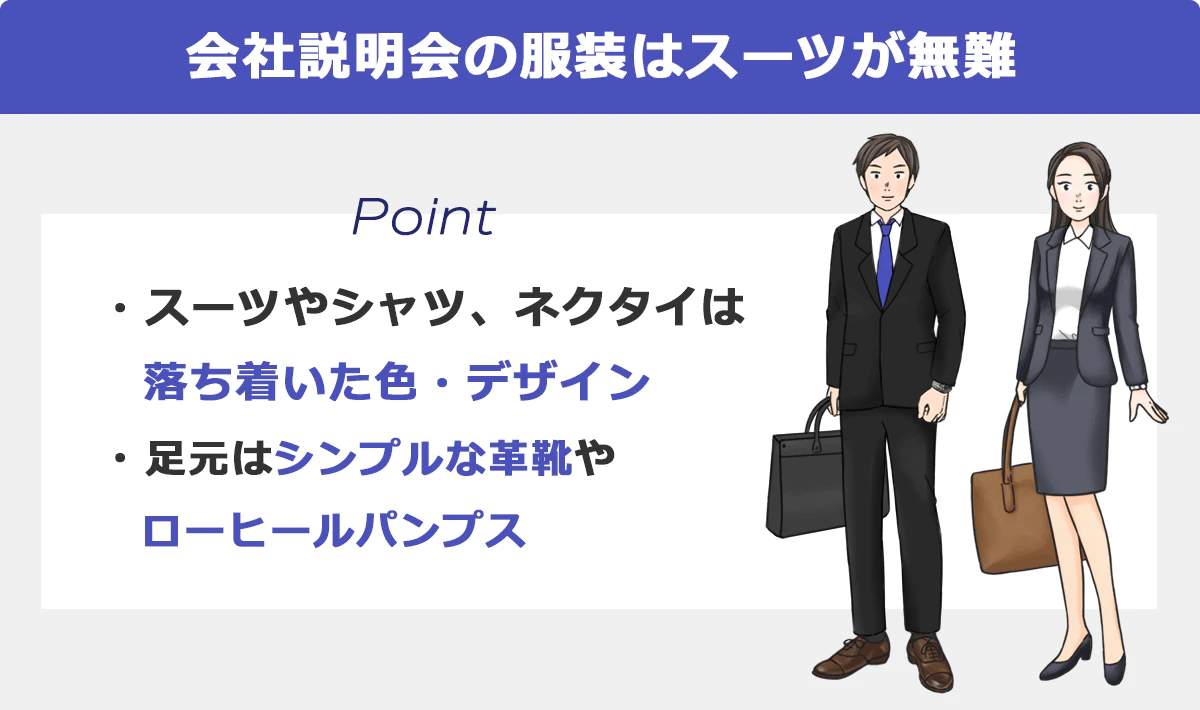 会社説明会の服装はスーツが無難

Point

・スーツやシャツ、ネクタイは落ち着いた色・デザイン

・足元はシンプルな革靴やローヒールパンプス